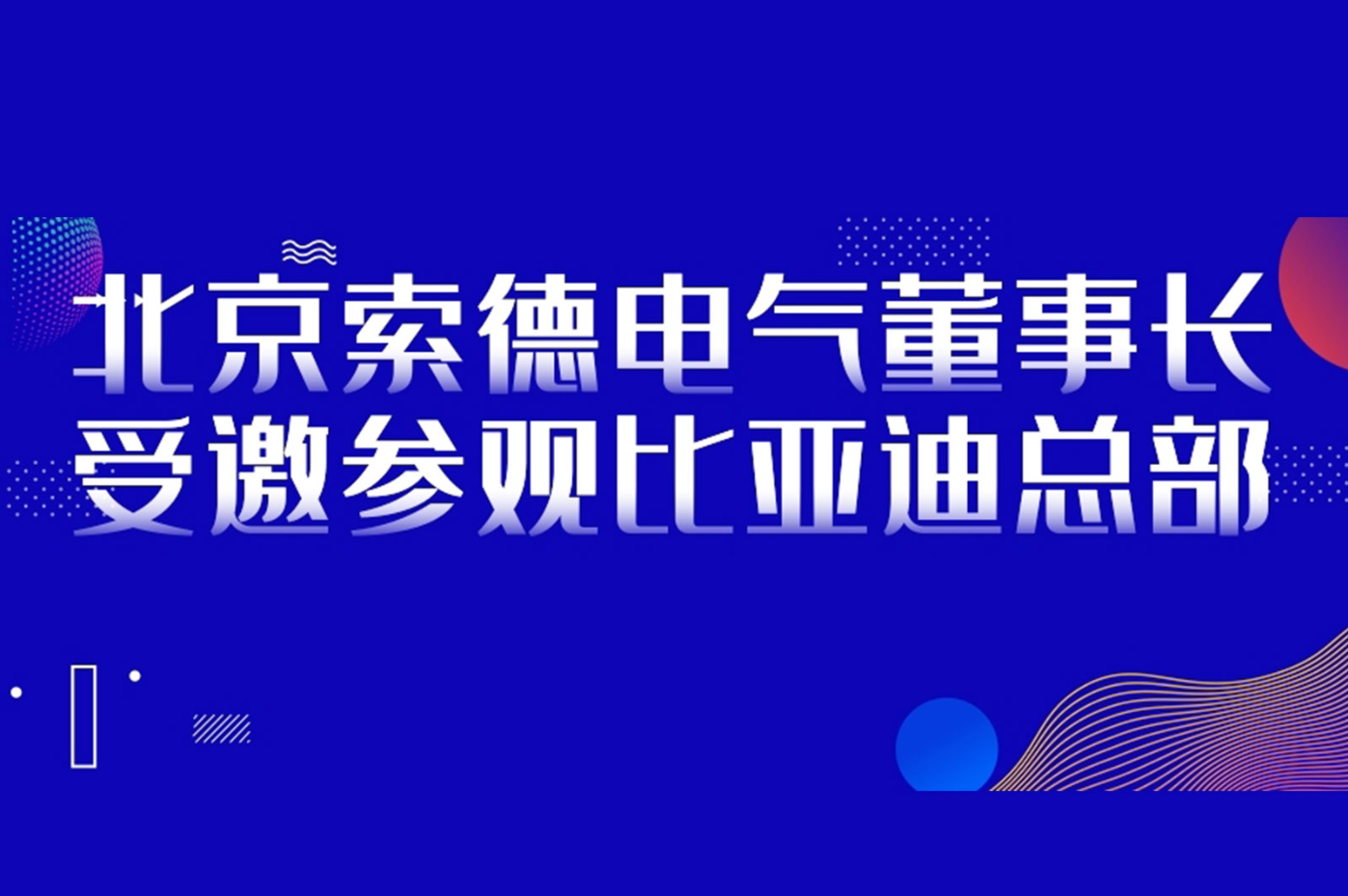 北京索德电气董事长
受邀参观比亚迪总部